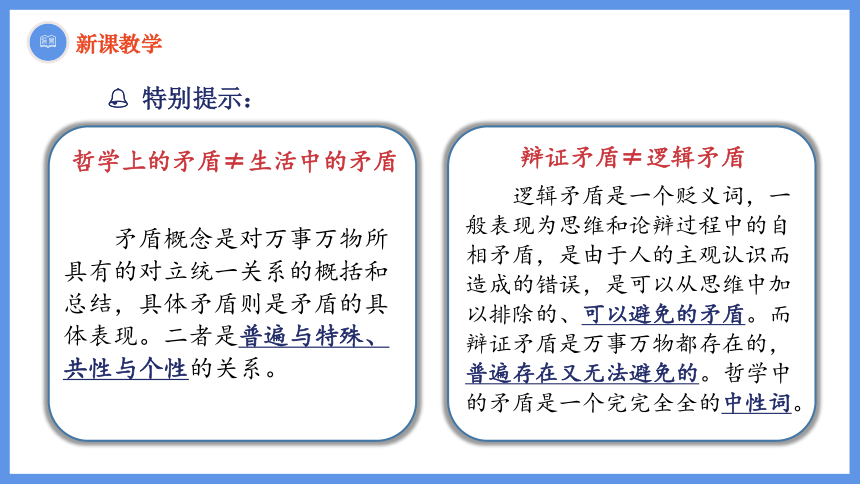 新课教学

特别提示：

哲学上的矛盾≠生活中的矛盾

矛盾概念是对万事万物所具有的对立统一关系的概括和总结，具体矛盾则是矛盾的具体表现。二者是普遍与特殊、共性与个性的关系。

辩证矛盾≠逻辑矛盾

逻辑矛盾是一个贬义词，一般表现为思维和论辩过程中的自相矛盾，是由于人的主观认识而造成的错误，是可以从思维中加以排除的、可以避免的矛盾。而辩证矛盾是万事万物都存在的，普遍存在又无法避免的。哲学中的矛盾是一个完完全全的中性词。